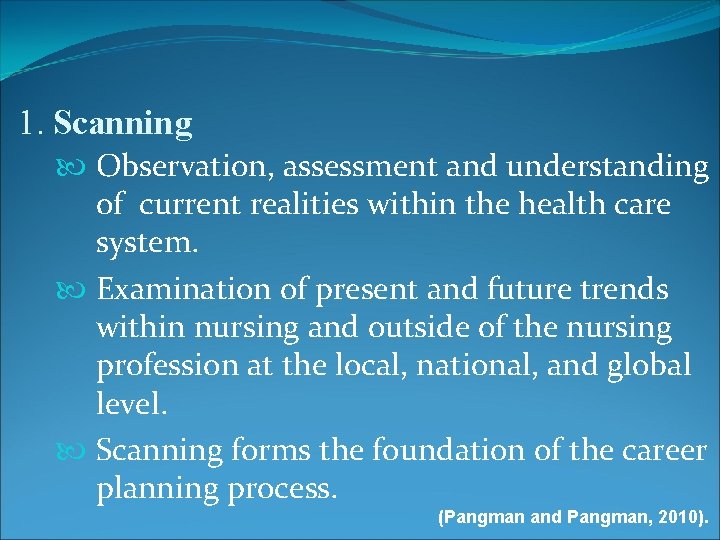 1. Scanning

Observation, assessment and understanding of current realities within the health care system.

Examination of present and future trends within nursing and outside of the nursing profession at the local, national, and global level.

Scanning forms the foundation of the career planning process.

(Pangman and Pangman, 2010).